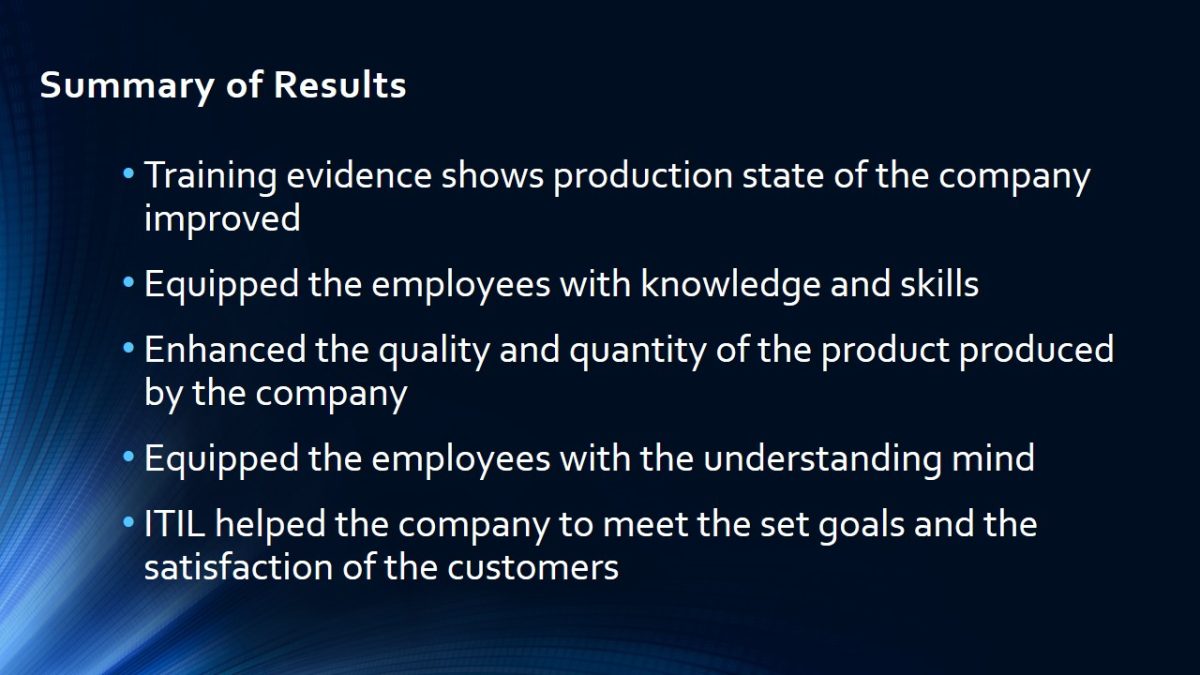 Summary of Results

• Training evidence shows production state of the company improved

• Equipped the employees with knowledge and skills

• Enhanced the quality and quantity of the product produced by the company

• Equipped the employees with the understanding mind

• ITIL helped the company to meet the set goals and the satisfaction of the customers